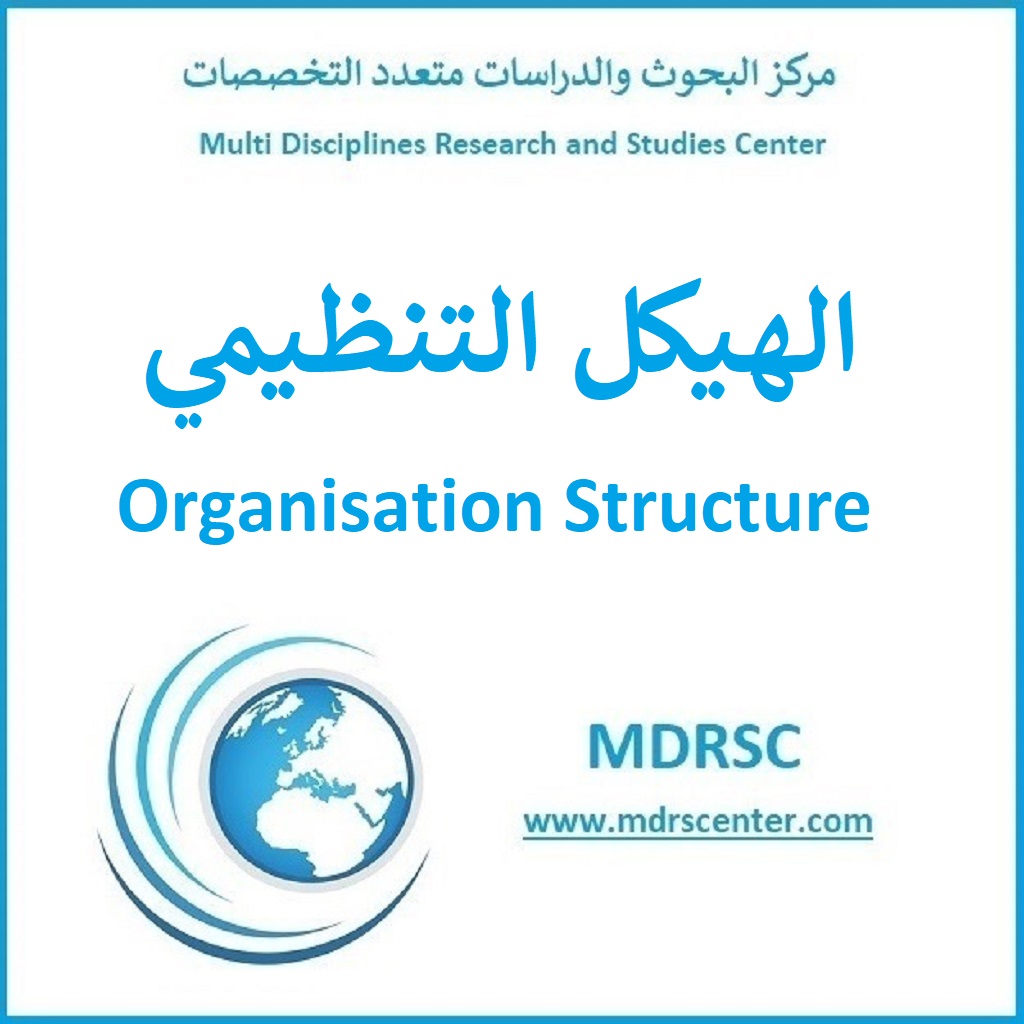 مركز البحوث والدراسات متعدد التخصصات

Multi Disciplines Research and Studies Center

الهيكل التنظيمي

Organisation Structure

MDRSC

www.mdrscenter.com